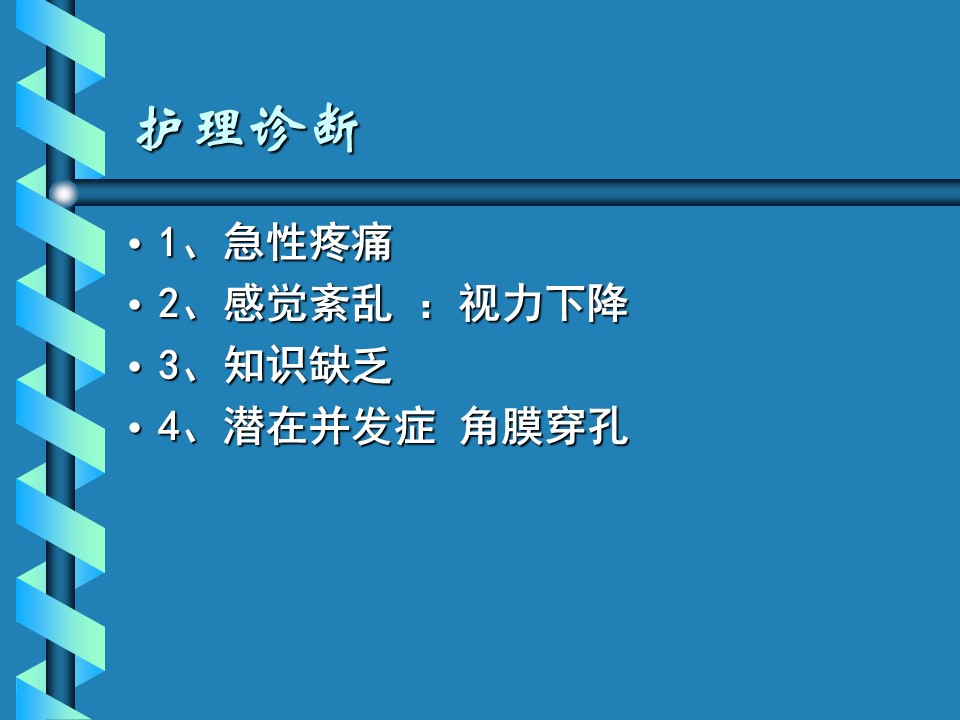 护理诊断

• 1、急性疼痛
• 2、感觉紊乱 ：视力下降
• 3、知识缺乏
• 4、潜在并发症 角膜穿孔